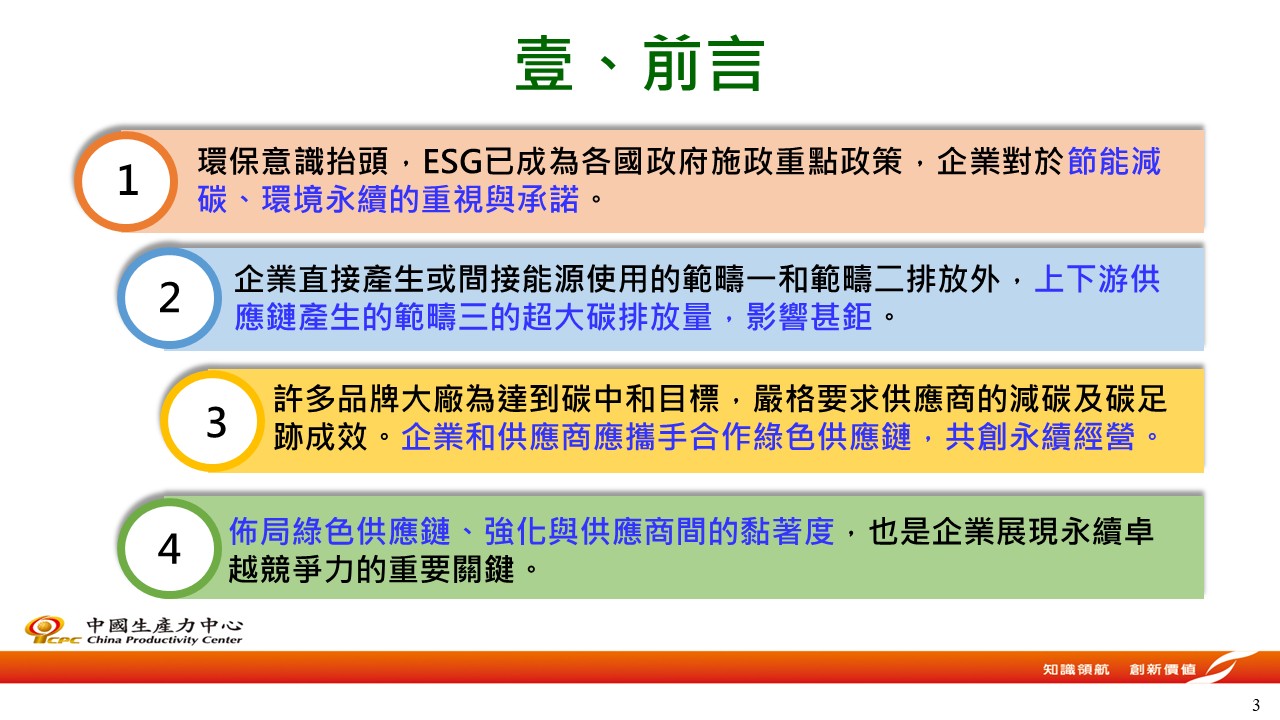 壹、前言

1

環保意識抬頭，ESG已成為各國政府施政重點政策，企業對於節能減碳、環境永續的重視與承諾。

2

企業直接產生或間接能源使用的範疇一和範疇二排放外，上下游供應鏈產生的範疇三的超大碳排放量，影響甚鉅。

3

許多品牌大廠為達到碳中和目標，嚴格要求供應商的減碳及碳足跡成效。企業和供應商應攜手合作綠色供應鏈，共創永續經營。

4

佈局綠色供應鏈、強化與供應商間的黏著度，也是企業展現永續卓越競爭力的重要關鍵。

CPC 中國生產力中心 China Productivity Center

知識領航 創新價值

3